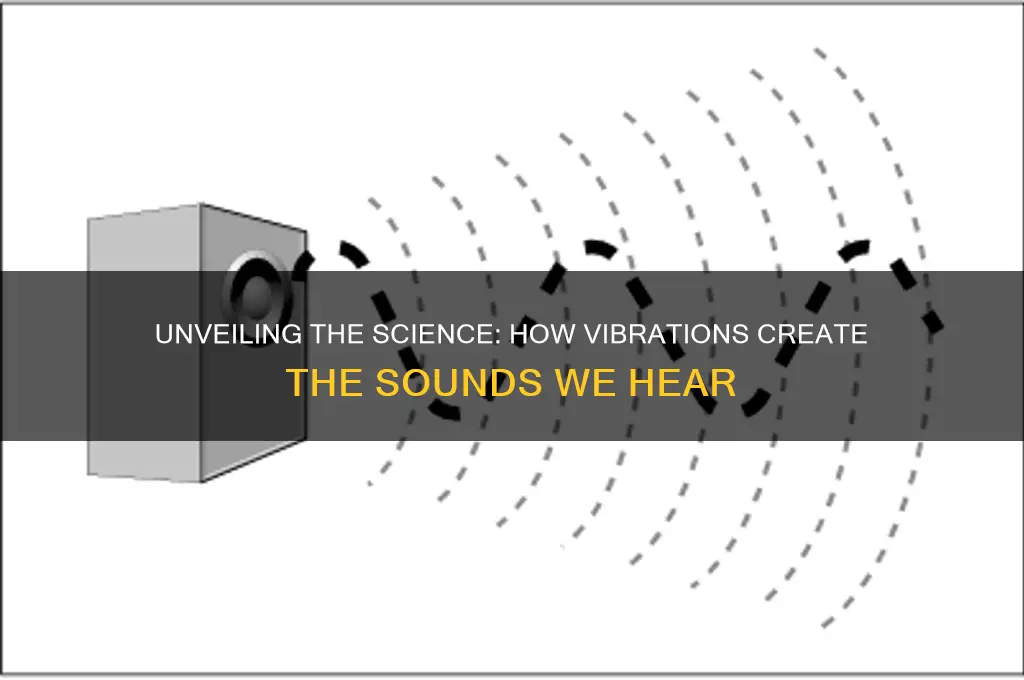 UNVEILING THE SCIENCE: HOW VIBRATIONS CREATE THE SOUNDS WE HEAR